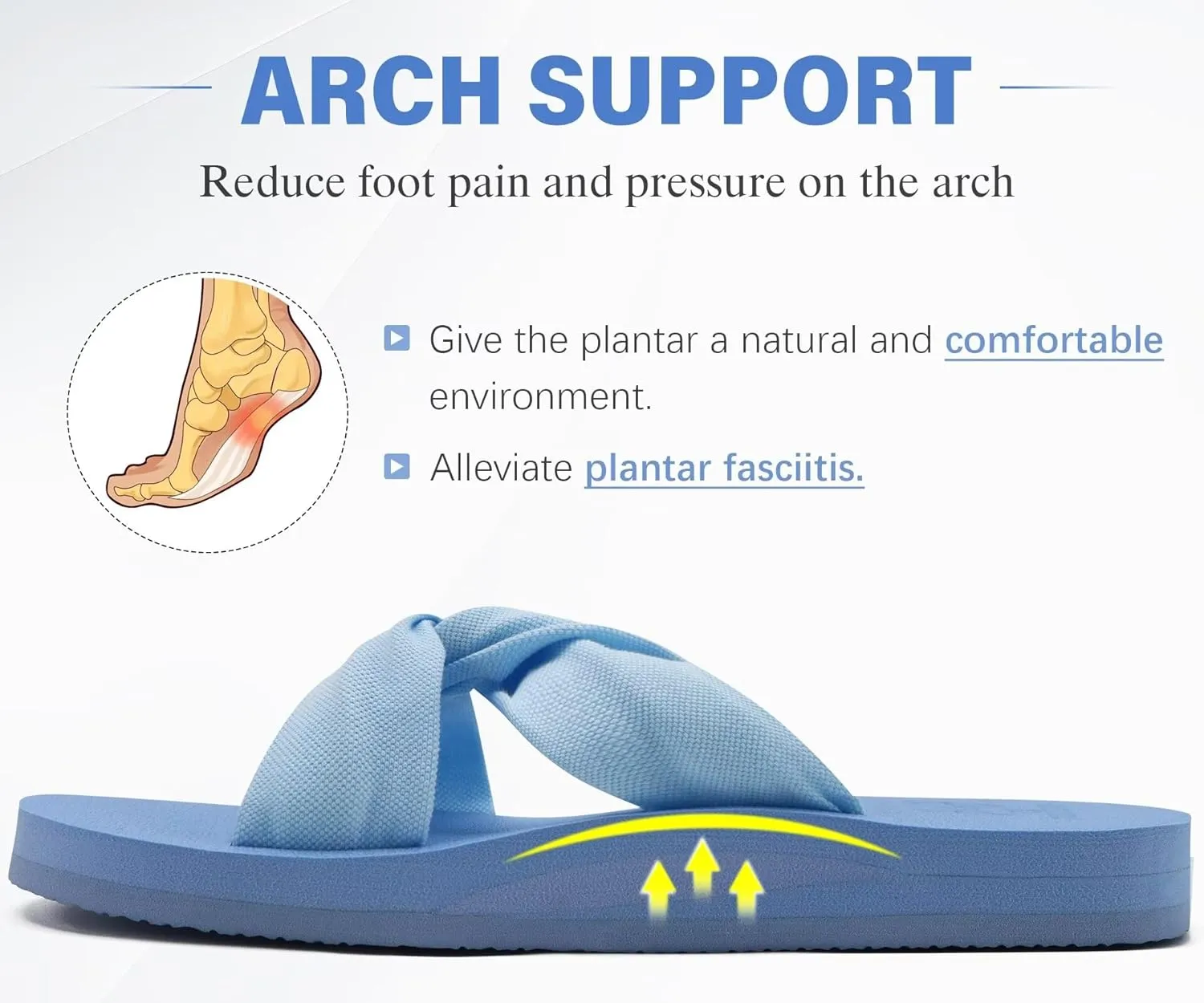 ARCH SUPPORT

Reduce foot pain and pressure on the arch

Give the plantar a natural and comfortable environment.

Alleviate plantar fasciitis.